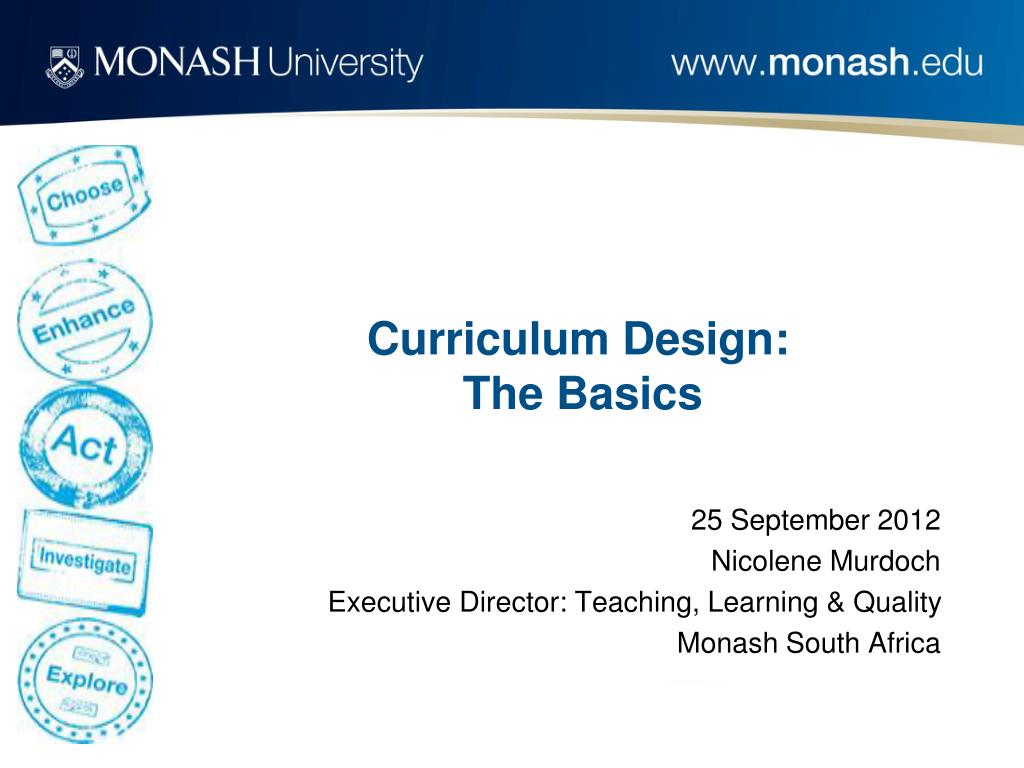 MONASH University

www.monash.edu

Choose

Enhance

Act

Investigate

Explore

Curriculum Design:
The Basics

25 September 2012
Nicolene Murdoch
Executive Director: Teaching, Learning & Quality
Monash South Africa